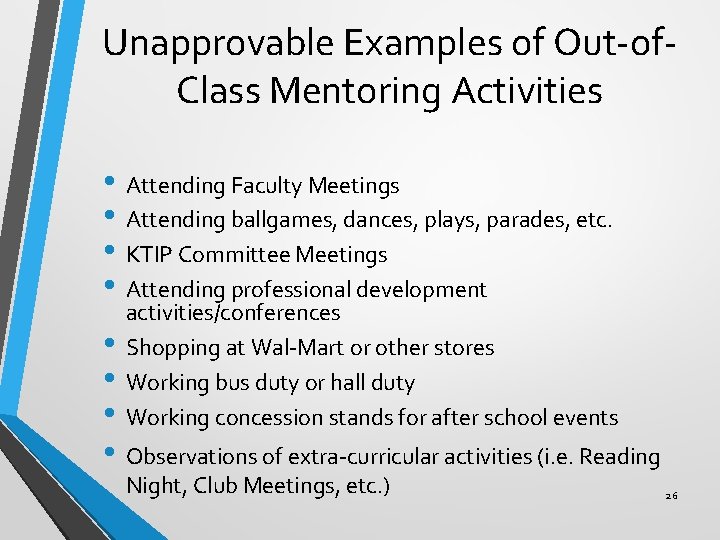 Unapprovable Examples of Out-of-Class Mentoring Activities

• Attending Faculty Meetings
• Attending ballgames, dances, plays, parades, etc.
• KTIP Committee Meetings
• Attending professional development activities/conferences
• Shopping at Wal-Mart or other stores
• Working bus duty or hall duty
• Working concession stands for after school events
• Observations of extra-curricular activities (i.e. Reading Night, Club Meetings, etc.)

26